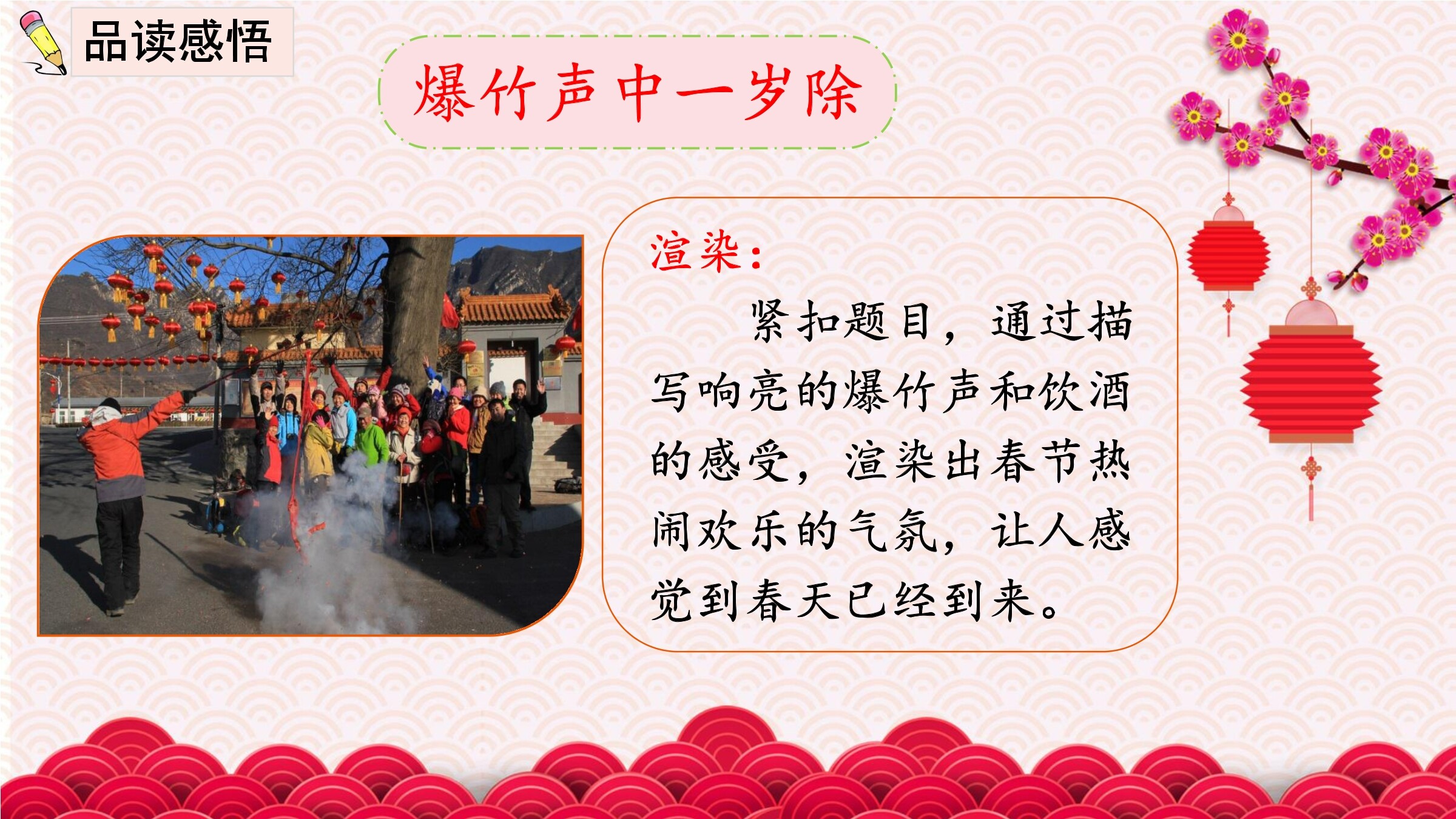 品读感悟

爆竹声中一岁除

渲染：

紧扣题目，通过描写响亮的爆竹声和饮酒的感受，渲染出春节热闹欢乐的气氛，让人感觉到春天已经到来。